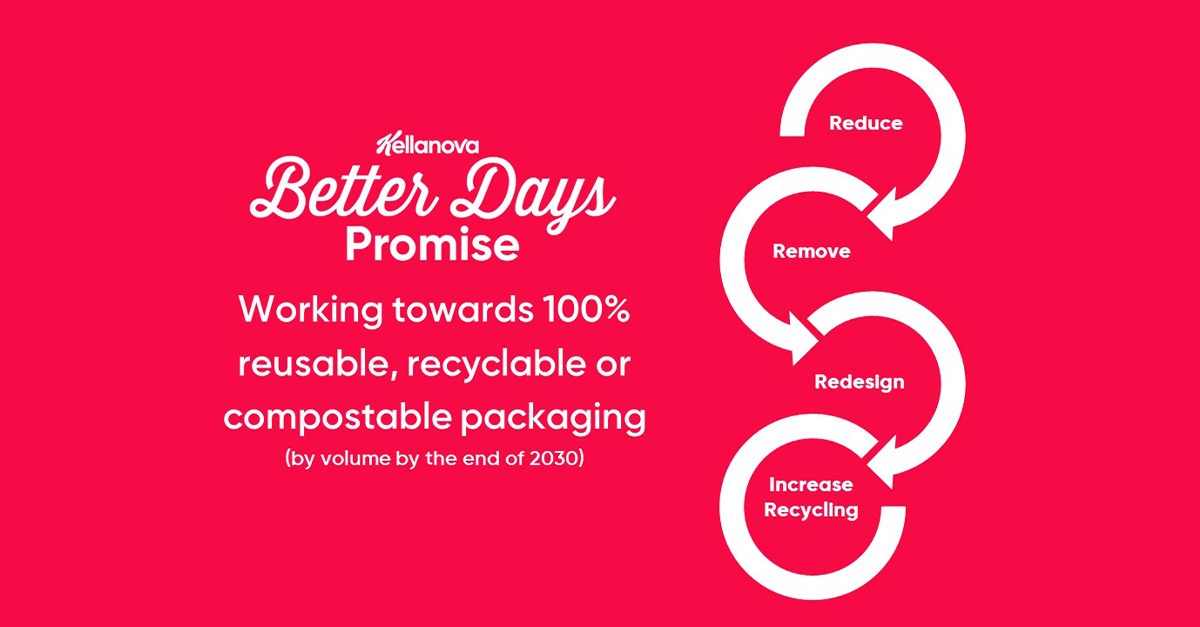 Kellanova
Better Days
Promise

Working towards 100% reusable, recyclable or compostable packaging
(by volume by the end of 2030)

Reduce

Remove

Redesign

Increase Recycling